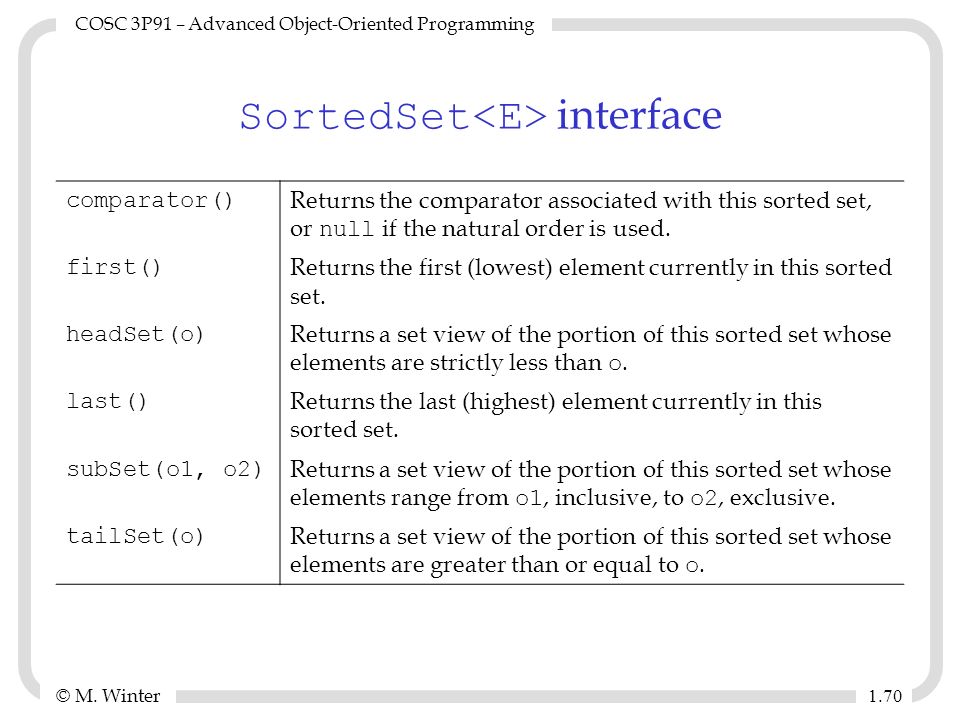 COSC 3P91 – Advanced Object-Oriented Programming

SortedSet<E> interface

| | |
|---|---|
| comparator() | Returns the comparator associated with this sorted set, or null if the natural order is used. |
| first() | Returns the first (lowest) element currently in this sorted set. |
| headSet(o) | Returns a set view of the portion of this sorted set whose elements are strictly less than o. |
| last() | Returns the last (highest) element currently in this sorted set. |
| subSet(o1, o2) | Returns a set view of the portion of this sorted set whose elements range from o1, inclusive, to o2, exclusive. |
| tailSet(o) | Returns a set view of the portion of this sorted set whose elements are greater than or equal to o. |

© M. Winter

1.70